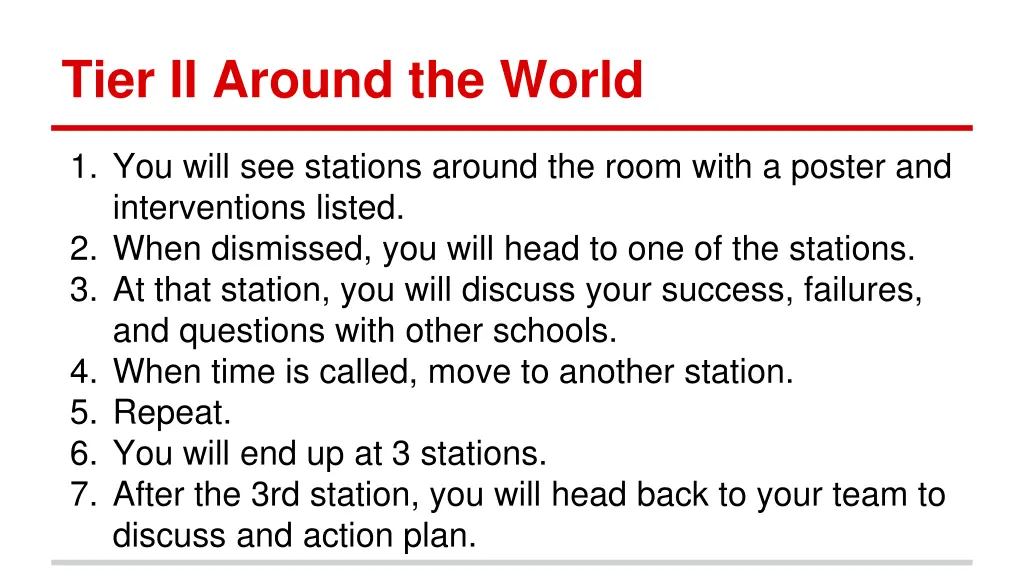 Tier II Around the World

1. You will see stations around the room with a poster and interventions listed.
2. When dismissed, you will head to one of the stations.
3. At that station, you will discuss your success, failures, and questions with other schools.
4. When time is called, move to another station.
5. Repeat.
6. You will end up at 3 stations.
7. After the 3rd station, you will head back to your team to discuss and action plan.